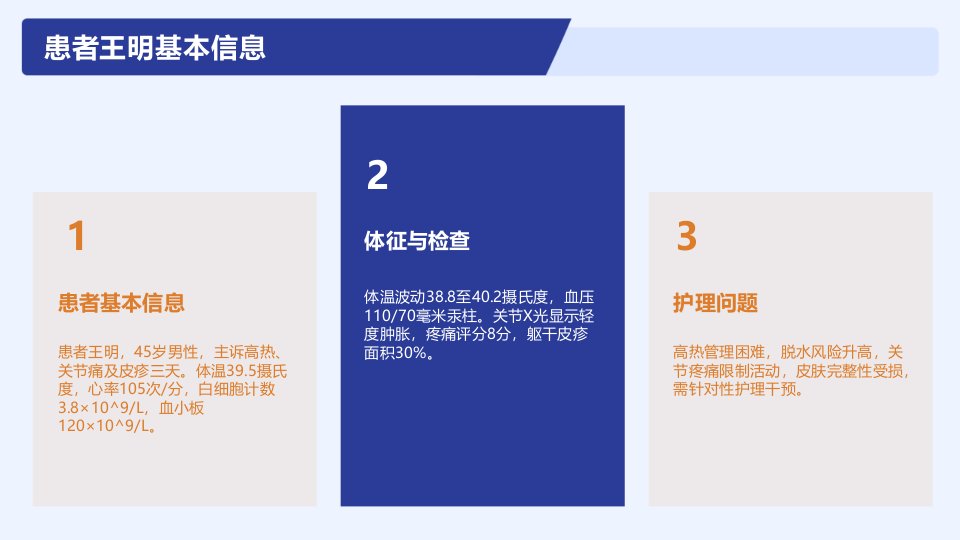 患者王明基本信息

1

患者基本信息

患者王明，45岁男性，主诉高热、关节痛及皮疹三天。体温39.5摄氏度，心率105次/分，白细胞计数3.8×10^9/L，血小板120×10^9/L。

2

体征与检查

体温波动38.8至40.2摄氏度，血压110/70毫米汞柱。关节X光显示轻度肿胀，疼痛评分8分，躯干皮疹面积30%。

3

护理问题

高热管理困难，脱水风险升高，关节疼痛限制活动，皮肤完整性受损，需针对性护理干预。